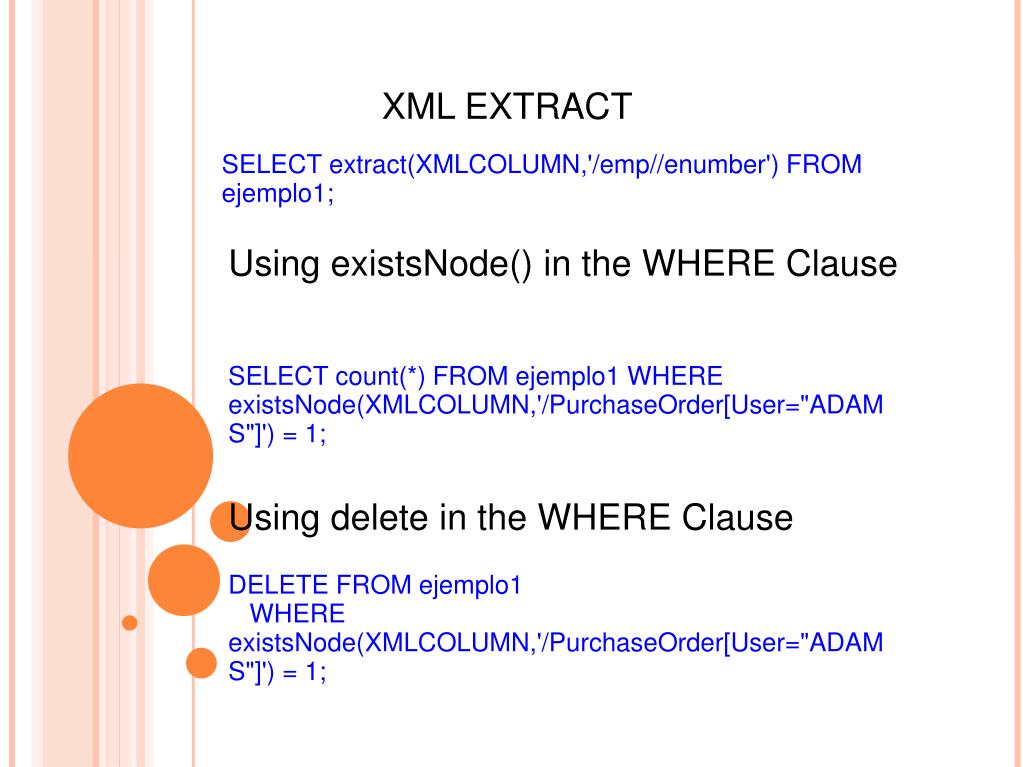 XML EXTRACT

SELECT extract(XMLCOLUMN,'/emp//enumber') FROM ejemplo1;

Using existsNode() in the WHERE Clause

SELECT count(*) FROM ejemplo1 WHERE existsNode(XMLCOLUMN,'/PurchaseOrder[User="ADAMS"]') = 1;

Using delete in the WHERE Clause

DELETE FROM ejemplo1
WHERE
existsNode(XMLCOLUMN,'/PurchaseOrder[User="ADAMS"]') = 1;